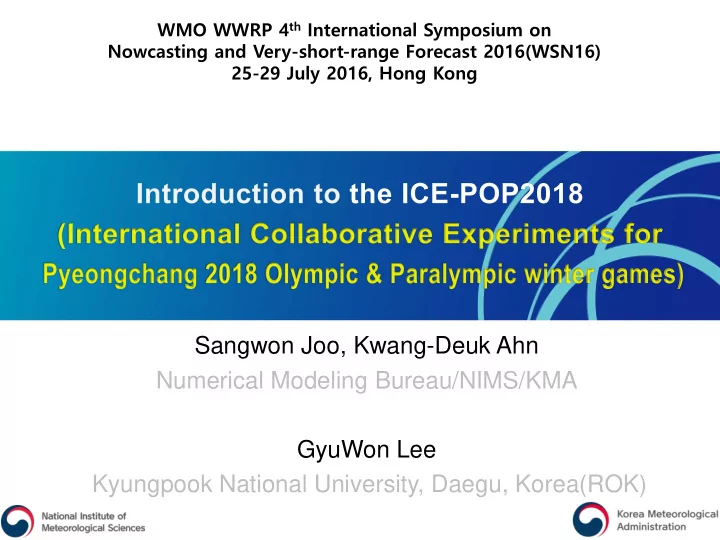 WMO WWRP 4$^{th}$ International Symposium on Nowcasting and Very-short-range Forecast 2016(WSN16)
25-29 July 2016, Hong Kong

Introduction to the ICE-POP2018
(International Collaborative Experiments for Pyeongchang 2018 Olympic & Paralympic winter games)

Sangwon Joo, Kwang-Deuk Ahn
Numerical Modeling Bureau/NIMS/KMA

GyuWon Lee
Kyungpook National University, Daegu, Korea(ROK)

National Institute of Meteorological Sciences

Korea Meteorological Administration